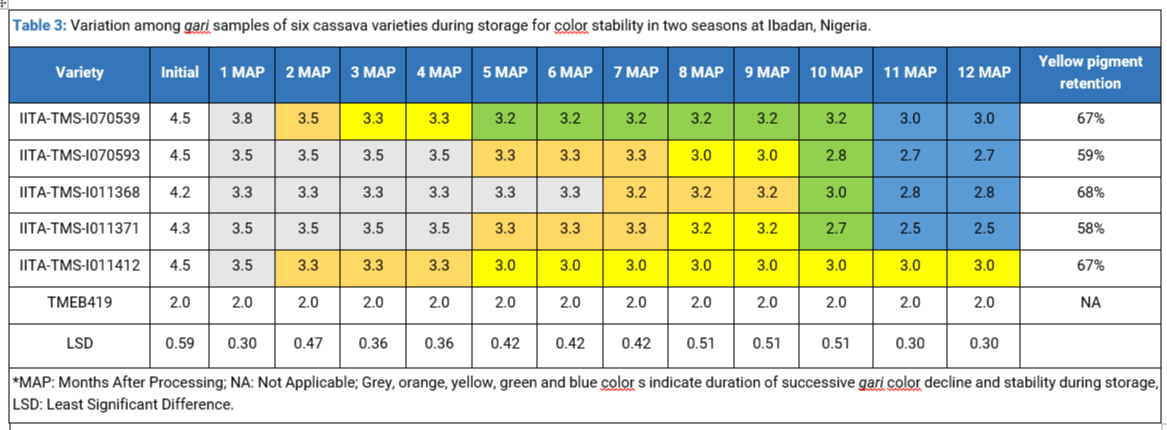 Table 3: Variation among gari samples of six cassava varieties during storage for color stability in two seasons at Ibadan, Nigeria.

| Variety | Initial | 1 MAP | 2 MAP | 3 MAP | 4 MAP | 5 MAP | 6 MAP | 7 MAP | 8 MAP | 9 MAP | 10 MAP | 11 MAP | 12 MAP | Yellow pigment retention |
|---|---|---|---|---|---|---|---|---|---|---|---|---|---|---|
| IITA-TMS-I070539 | 4.5 | 3.8 | 3.5 | 3.3 | 3.3 | 3.2 | 3.2 | 3.2 | 3.2 | 3.2 | 3.2 | 3.0 | 3.0 | 67% |
| IITA-TMS-I070593 | 4.5 | 3.5 | 3.5 | 3.5 | 3.5 | 3.3 | 3.3 | 3.3 | 3.0 | 3.0 | 2.8 | 2.7 | 2.7 | 59% |
| IITA-TMS-I011368 | 4.2 | 3.3 | 3.3 | 3.3 | 3.3 | 3.3 | 3.3 | 3.2 | 3.2 | 3.2 | 3.0 | 2.8 | 2.8 | 68% |
| IITA-TMS-I011371 | 4.3 | 3.5 | 3.5 | 3.5 | 3.5 | 3.3 | 3.3 | 3.3 | 3.2 | 3.2 | 2.7 | 2.5 | 2.5 | 58% |
| IITA-TMS-I011412 | 4.5 | 3.5 | 3.3 | 3.3 | 3.3 | 3.0 | 3.0 | 3.0 | 3.0 | 3.0 | 3.0 | 3.0 | 3.0 | 67% |
| TMEB419 | 2.0 | 2.0 | 2.0 | 2.0 | 2.0 | 2.0 | 2.0 | 2.0 | 2.0 | 2.0 | 2.0 | 2.0 | 2.0 | NA |
| LSD | 0.59 | 0.30 | 0.47 | 0.36 | 0.36 | 0.42 | 0.42 | 0.42 | 0.51 | 0.51 | 0.51 | 0.30 | 0.30 | |

*MAP: Months After Processing; NA: Not Applicable; Grey, orange, yellow, green and blue color s indicate duration of successive gari color decline and stability during storage, LSD: Least Significant Difference.